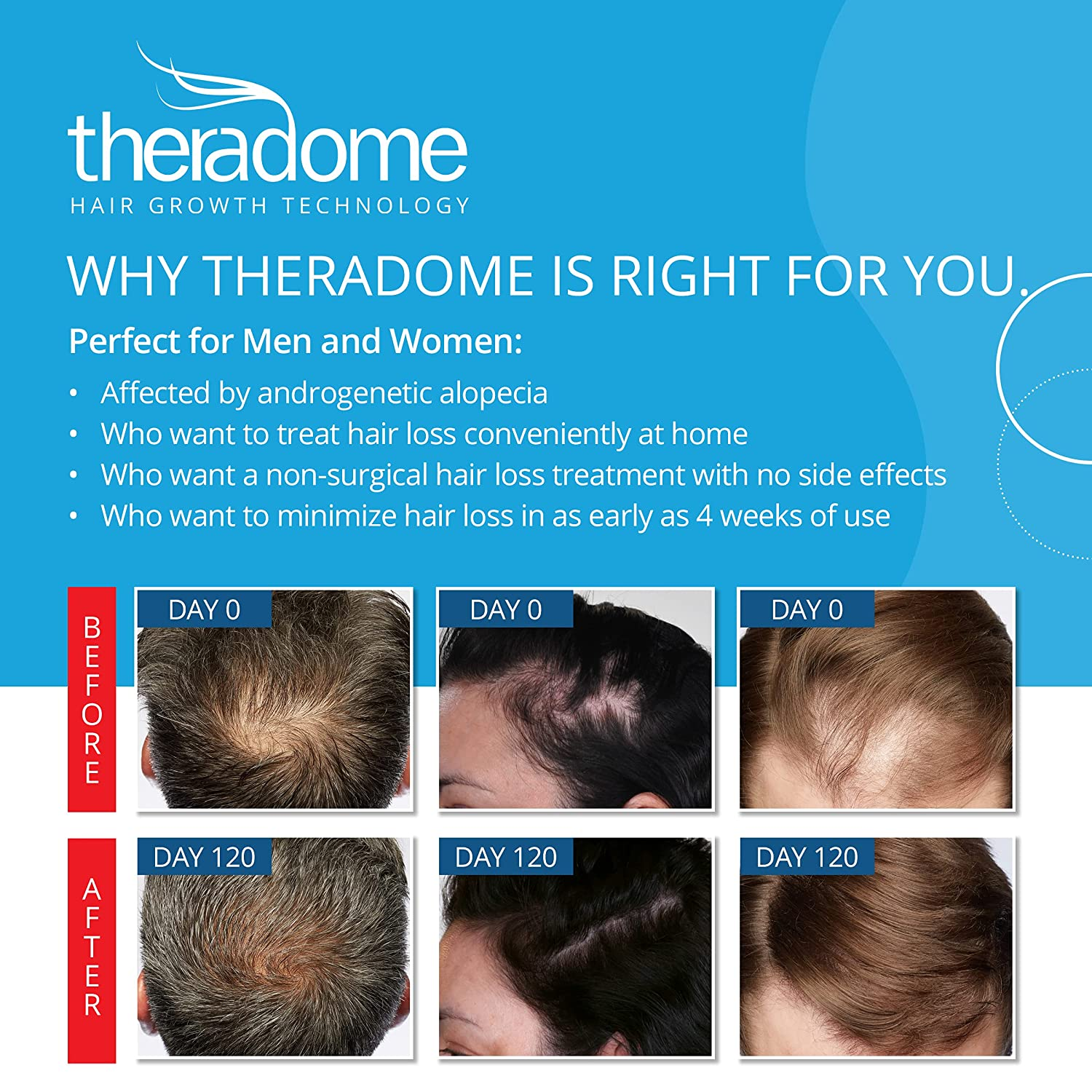 theradome
HAIR GROWTH TECHNOLOGY

WHY THERADOME IS RIGHT FOR YOU.

Perfect for Men and Women:

• Affected by androgenetic alopecia
• Who want to treat hair loss conveniently at home
• Who want a non-surgical hair loss treatment with no side effects
• Who want to minimize hair loss in as early as 4 weeks of use

BEFORE

DAY 0

DAY 0

DAY 0

AFTER

DAY 120

DAY 120

DAY 120